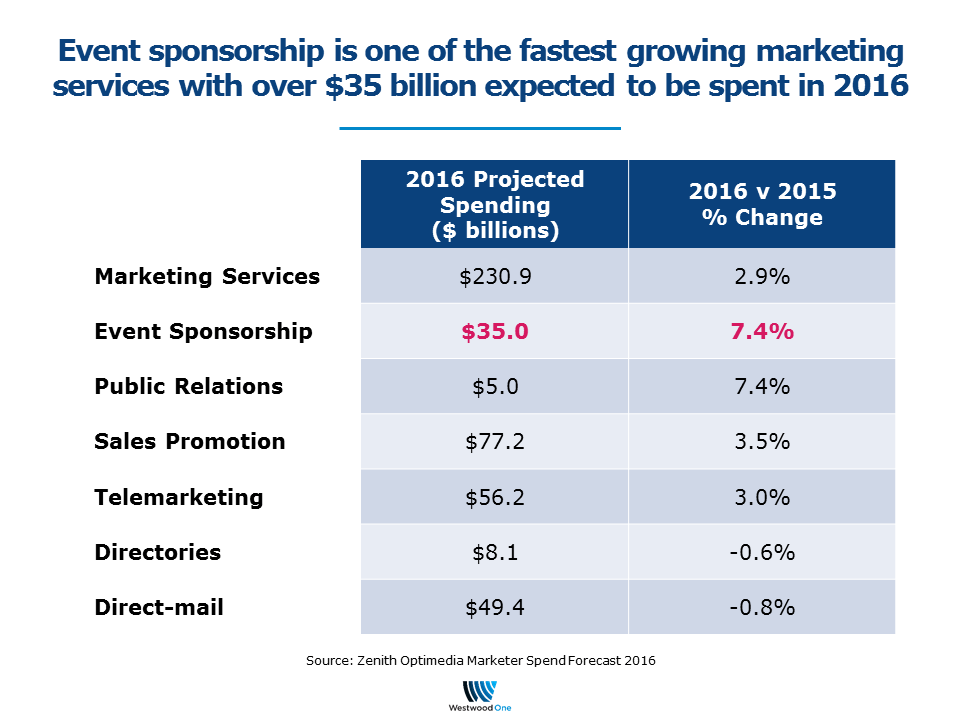 Event sponsorship is one of the fastest growing marketing services with over \$35 billion expected to be spent in 2016

| | 2016 Projected Spending (\$ billions) | 2016 v 2015 % Change |
|---|---|---|
| Marketing Services | \$230.9 | 2.9% |
| Event Sponsorship | \$35.0 | 7.4% |
| Public Relations | \$5.0 | 7.4% |
| Sales Promotion | \$77.2 | 3.5% |
| Telemarketing | \$56.2 | 3.0% |
| Directories | \$8.1 | -0.6% |
| Direct-mail | \$49.4 | -0.8% |

Source: Zenith Optimedia Marketer Spend Forecast 2016

Westwood One